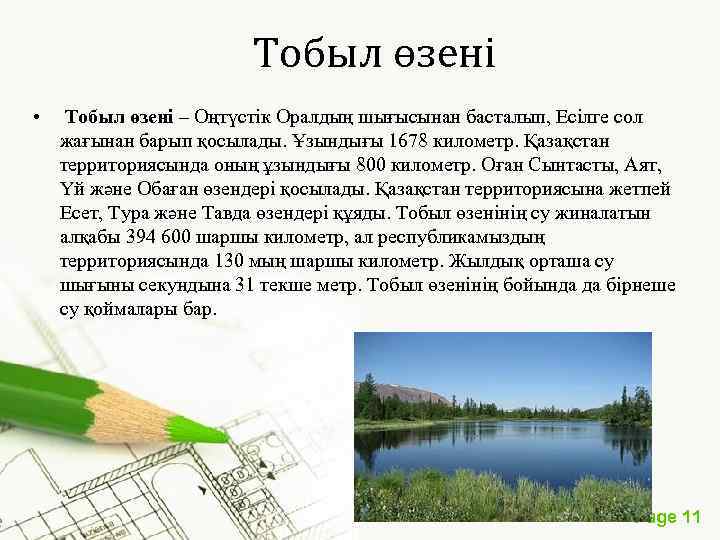 Тобыл өзені

• Тобыл өзені – Оңтүстік Оралдың шығысынан басталып, Есілге сол жағынан барып қосылады. Ұзындығы 1678 километр. Қазақстан территориясында оның ұзындығы 800 километр. Оған Сынтасты, Аят, Үй және Обаған өзендері қосылады. Қазақстан территориясына жетпей Есет, Тура және Тавда өзендері құяды. Тобыл өзенінің су жиналатын алқабы 394 600 шаршы километр, ал республикамыздың территориясында 130 мың шаршы километр. Жылдық орташа су шығыны секундына 31 текше метр. Тобыл өзенінің бойында да бірнеше су қоймалары бар.

age 11